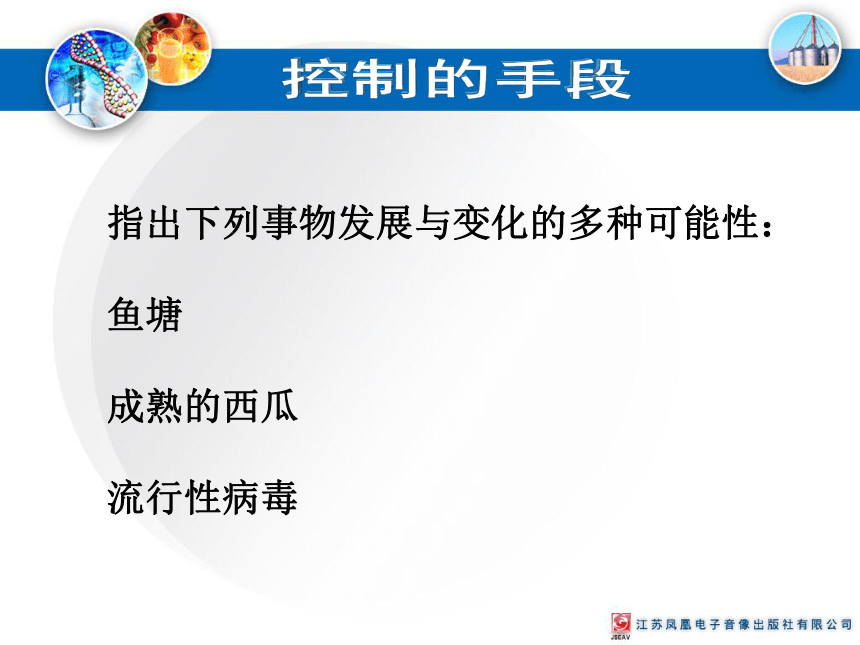 控制的手段

指出下列事物发展与变化的多种可能性：

鱼塘

成熟的西瓜

流行性病毒

JSEAV 江苏凤凰电子音像出版社有限公司